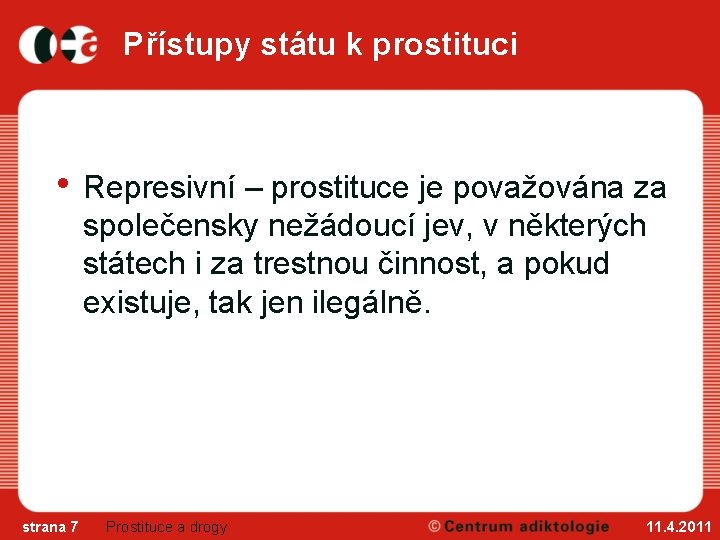 Přístupy státu k prostituci

• Represivní – prostituce je považována za společensky nežádoucí jev, v některých státech i za trestnou činnost, a pokud existuje, tak jen ilegálně.

strana 7 Prostituce a drogy © Centrum adiktologie 11.4.2011